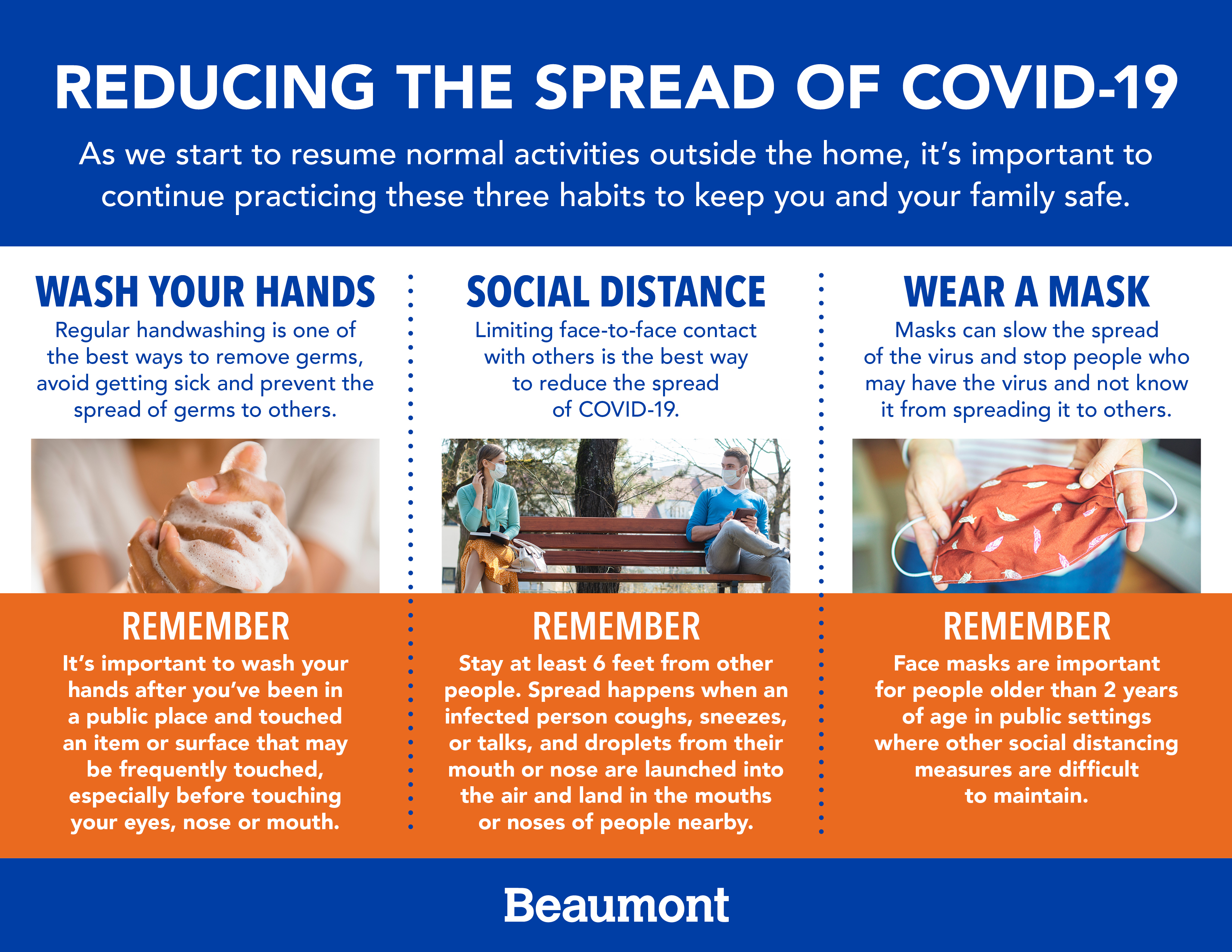 REDUCING THE SPREAD OF COVID-19

As we start to resume normal activities outside the home, it's important to continue practicing these three habits to keep you and your family safe.

WASH YOUR HANDS

Regular handwashing is one of the best ways to remove germs, avoid getting sick and prevent the spread of germs to others.

REMEMBER

It's important to wash your hands after you've been in a public place and touched an item or surface that may be frequently touched, especially before touching your eyes, nose or mouth.

SOCIAL DISTANCE

Limiting face-to-face contact with others is the best way to reduce the spread of COVID-19.

REMEMBER

Stay at least 6 feet from other people. Spread happens when an infected person coughs, sneezes, or talks, and droplets from their mouth or nose are launched into the air and land in the mouths or noses of people nearby.

WEAR A MASK

Masks can slow the spread of the virus and stop people who may have the virus and not know it from spreading it to others.

REMEMBER

Face masks are important for people older than 2 years of age in public settings where other social distancing measures are difficult to maintain.

Beaumont